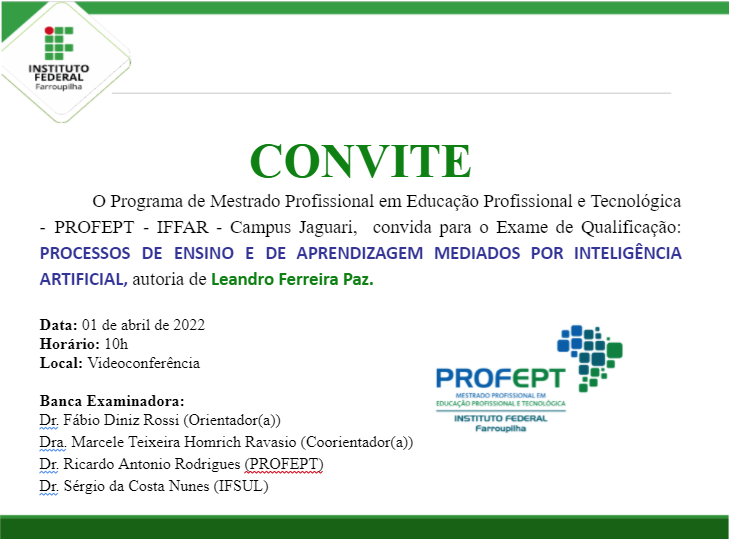 INSTITUTO FEDERAL
Farroupilha

CONVITE

O Programa de Mestrado Profissional em Educação Profissional e Tecnológica - PROFEPT - IFFAR - Campus Jaguari, convida para o Exame de Qualificação: PROCESSOS DE ENSINO E DE APRENDIZAGEM MEDIADOS POR INTELIGÊNCIA ARTIFICIAL, autoria de Leandro Ferreira Paz.

Data: 01 de abril de 2022
Horário: 10h
Local: Videoconferência

Banca Examinadora:
Dr. Fábio Diniz Rossi (Orientador(a))
Dra. Marcele Teixeira Homrich Ravasio (Coorientador(a))
Dr. Ricardo Antonio Rodrigues (PROFEPT)
Dr. Sérgio da Costa Nunes (IFSUL)

PROFEPT
MESTRADO PROFISSIONAL EM EDUCAÇÃO PROFISSIONAL E TECNOLÓGICA
INSTITUTO FEDERAL
Farroupilha